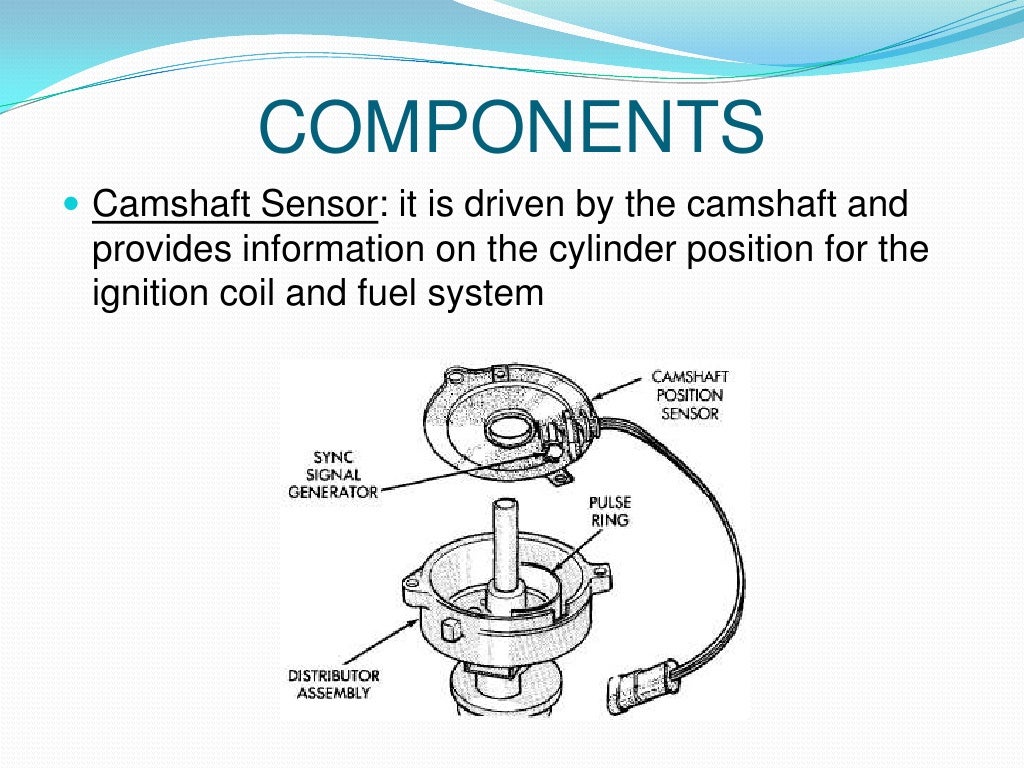 COMPONENTS

Camshaft Sensor: it is driven by the camshaft and provides information on the cylinder position for the ignition coil and fuel system

CAMSHAFT POSITION SENSOR

SYNC SIGNAL GENERATOR

PULSE RING

DISTRIBUTOR ASSEMBLY